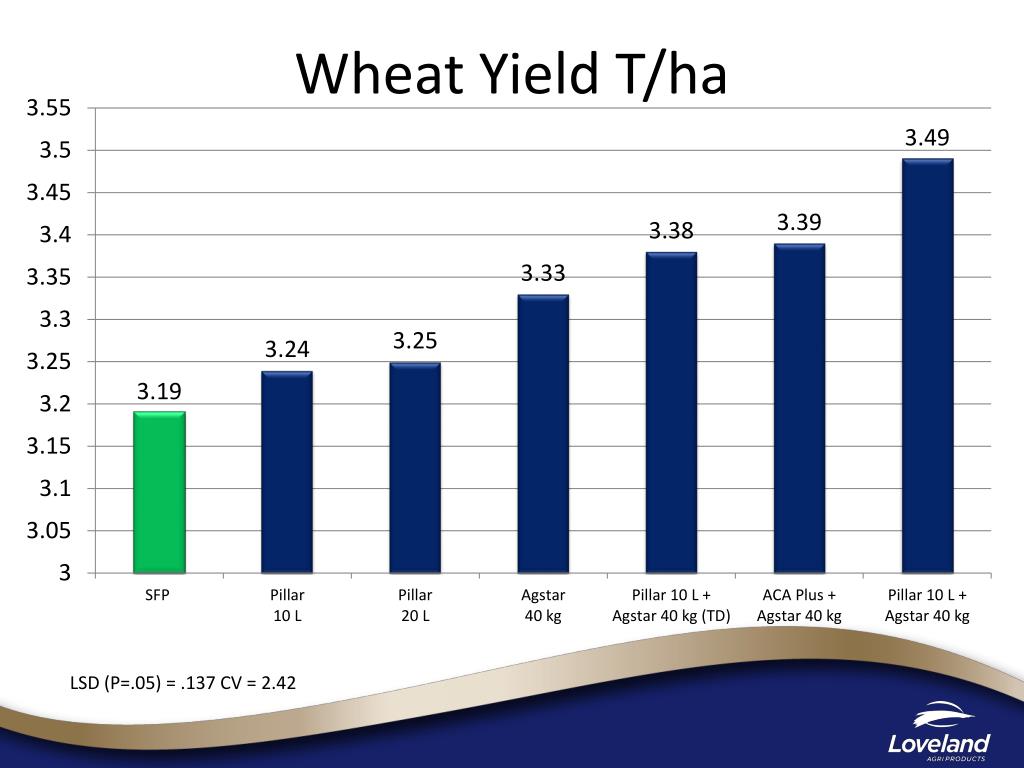 Wheat Yield T/ha

3.55
3.5
3.45
3.4
3.35
3.3
3.25
3.2
3.15
3.1
3.05
3

3.19
3.24
3.25
3.33
3.38
3.39
3.49

SFP
Pillar 10 L
Pillar 20 L
Agstar 40 kg
Pillar 10 L + Agstar 40 kg (TD)
ACA Plus + Agstar 40 kg
Pillar 10 L + Agstar 40 kg

LSD (P=.05) = .137 CV = 2.42

Loveland
AGRI PRODUCTS